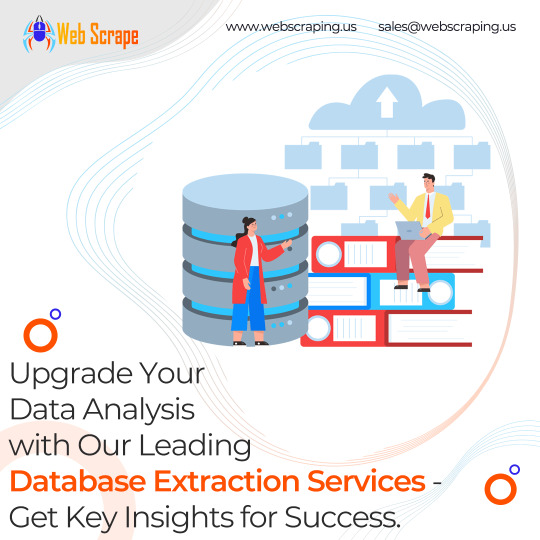 Web Scrape

www.webscraping.us sales@webscraping.us

Upgrade Your Data Analysis with Our Leading Database Extraction Services - Get Key Insights for Success.